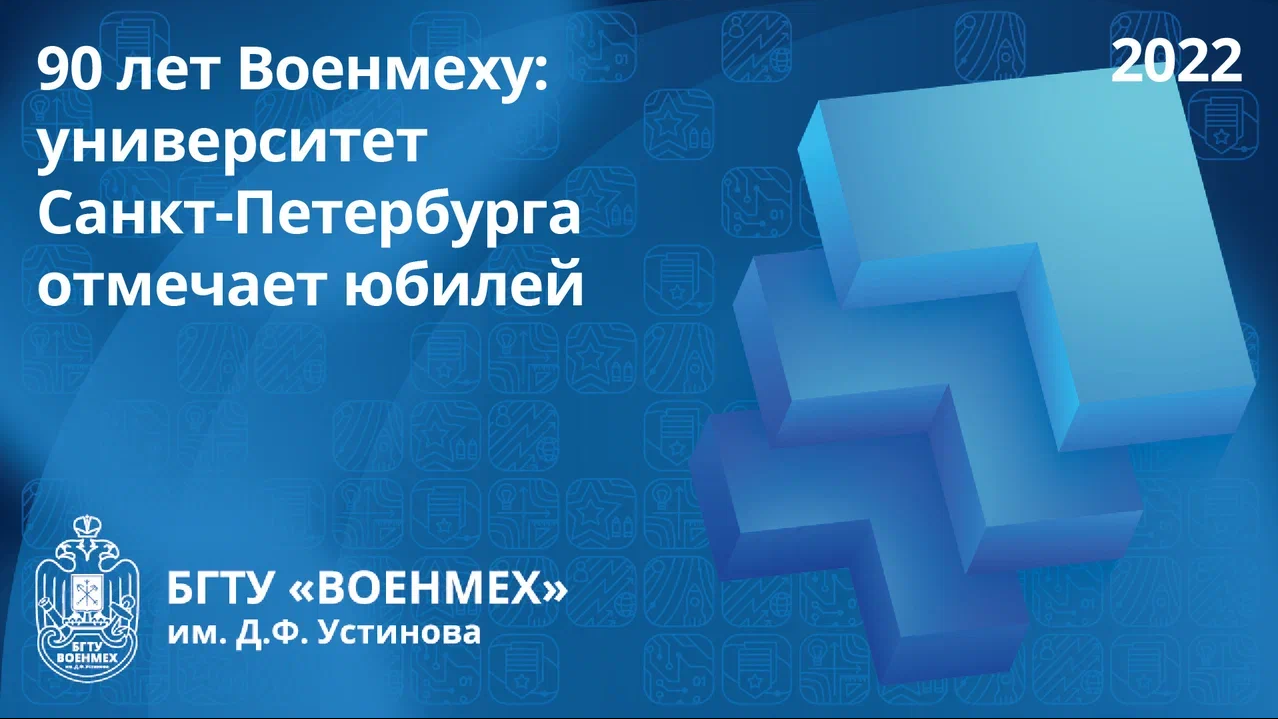 90 лет Военмеху: университет Санкт-Петербурга отмечает юбилей

2022

БГТУ ВОЕНМЕХ им. Д.Ф. Устинова

БГТУ «ВОЕНМЕХ»
им. Д.Ф. Устинова